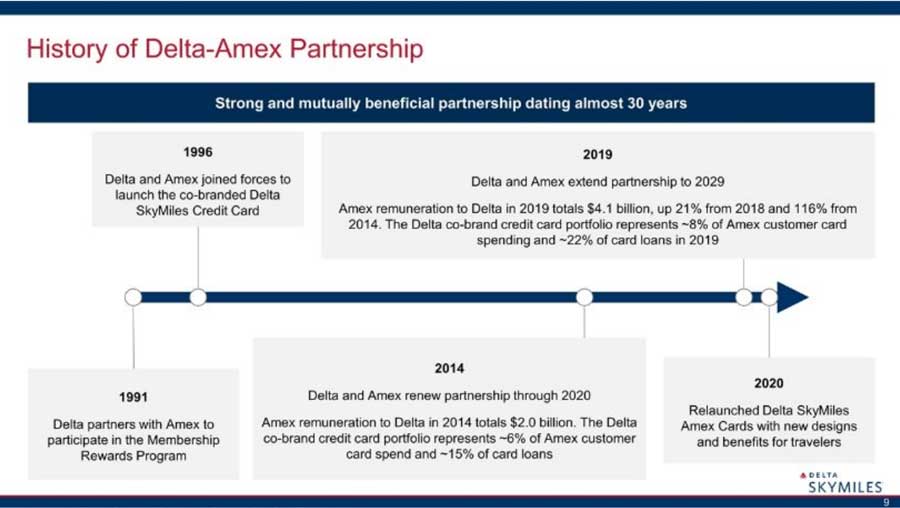 History of Delta-Amex Partnership

Strong and mutually beneficial partnership dating almost 30 years

1996

Delta and Amex joined forces to launch the co-branded Delta SkyMiles Credit Card

2019

Delta and Amex extend partnership to 2029

Amex remuneration to Delta in 2019 totals $4.1 billion, up 21% from 2018 and 116% from 2014. The Delta co-brand credit card portfolio represents ~8% of Amex customer card spending and ~22% of card loans in 2019

1991

Delta partners with Amex to participate in the Membership Rewards Program

2014

Delta and Amex renew partnership through 2020

Amex remuneration to Delta in 2014 totals $2.0 billion. The Delta co-brand credit card portfolio represents ~6% of Amex customer card spend and ~15% of card loans

2020

Relaunched Delta SkyMiles Amex Cards with new designs and benefits for travelers

DELTA
SKYMILES

9